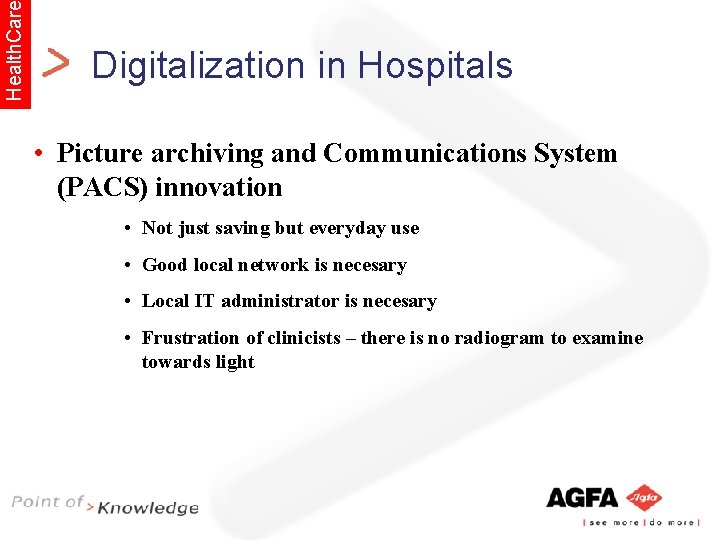 HealthCare

> Digitalization in Hospitals

• Picture archiving and Communications System (PACS) innovation

• Not just saving but everyday use

• Good local network is necesary

• Local IT administrator is necesary

• Frustration of clinicists – there is no radiogram to examine towards light

Point of > Knowledge

AGFA Agfa

| see more | do more |